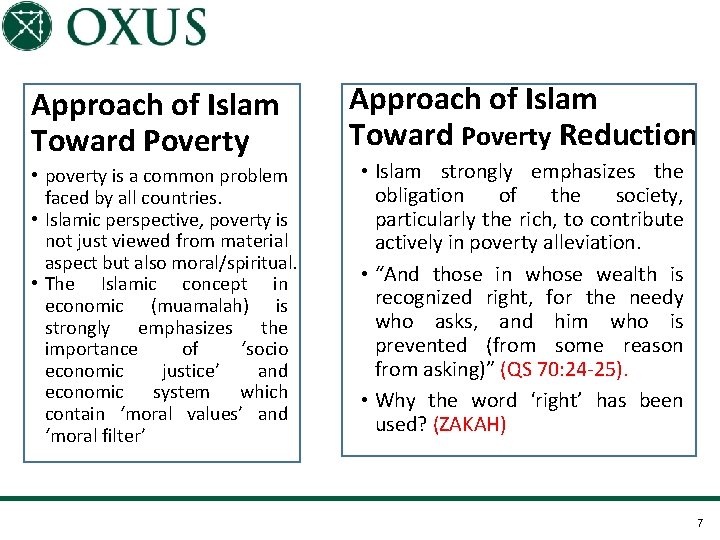 OXUS

Approach of Islam Toward Poverty

• poverty is a common problem faced by all countries.
• Islamic perspective, poverty is not just viewed from material aspect but also moral/spiritual.
• The Islamic concept in economic (muamalah) is strongly emphasizes the importance of 'socio economic justice' and economic system which contain 'moral values' and 'moral filter'

Approach of Islam Toward Poverty Reduction

• Islam strongly emphasizes the obligation of the society, particularly the rich, to contribute actively in poverty alleviation.
• "And those in whose wealth is recognized right, for the needy who asks, and him who is prevented (from some reason from asking)" (QS 70:24-25).
• Why the word 'right' has been used? (ZAKAH)

7